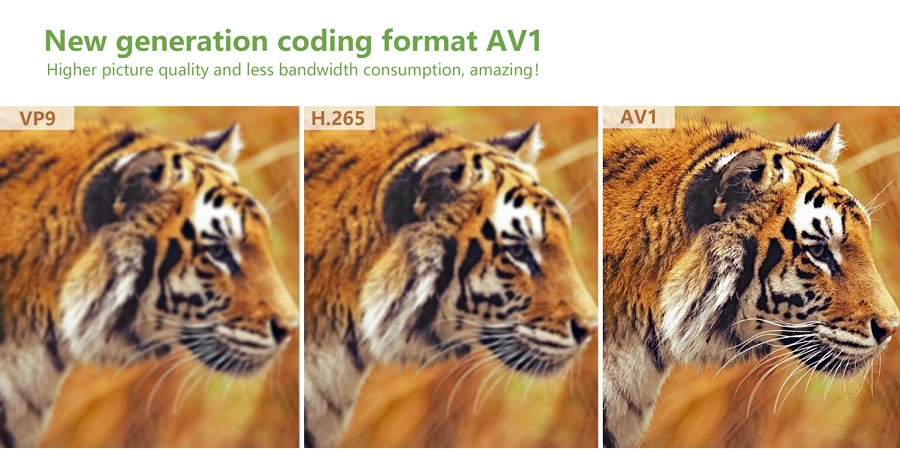 New generation coding format AV1
Higher picture quality and less bandwidth consumption, amazing!

VP9

H.265

AV1